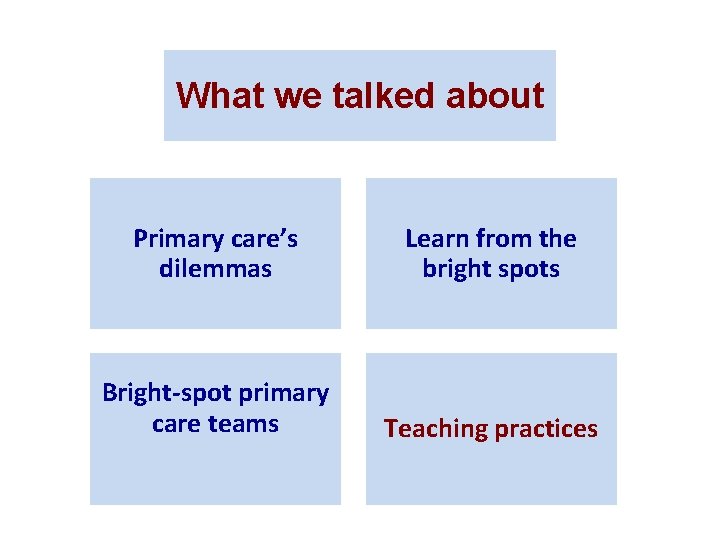 What we talked about

Primary care's dilemmas

Learn from the bright spots

Bright-spot primary care teams

Teaching practices